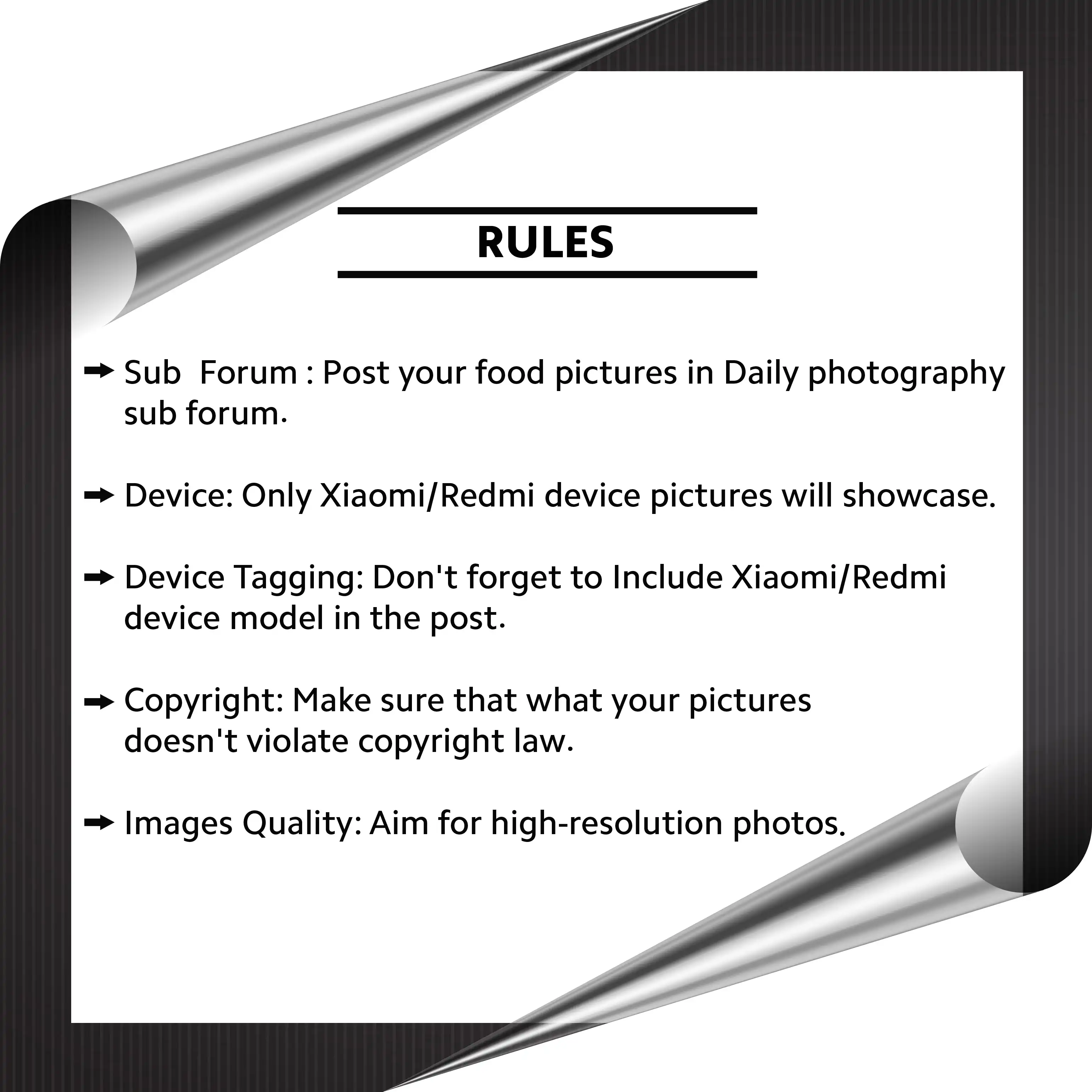 RULES

➡ Sub  Forum : Post your food pictures in Daily photography sub forum.

➡ Device: Only Xiaomi/Redmi device pictures will showcase.

➡ Device Tagging: Don't forget to Include Xiaomi/Redmi device model in the post.

➡ Copyright: Make sure that what your pictures doesn't violate copyright law.

➡ Images Quality: Aim for high-resolution photos.